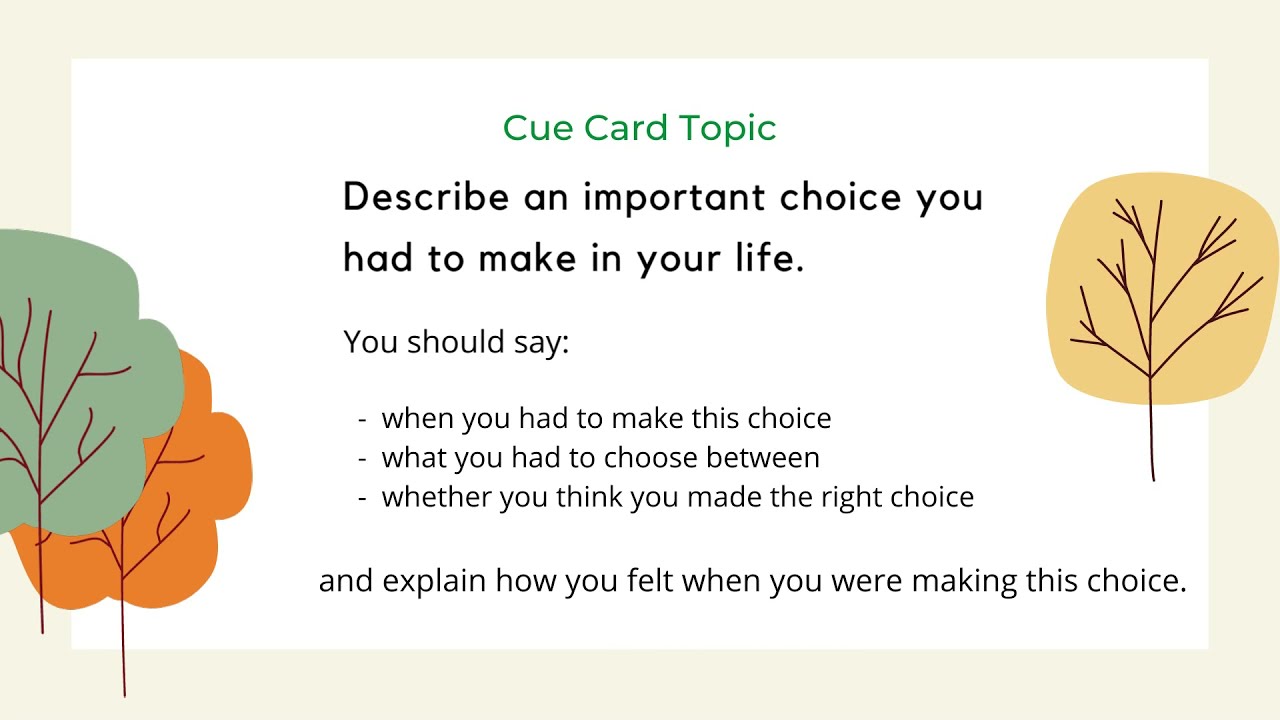 Cue Card Topic

Describe an important choice you had to make in your life.

You should say:

- when you had to make this choice
- what you had to choose between
- whether you think you made the right choice

and explain how you felt when you were making this choice.